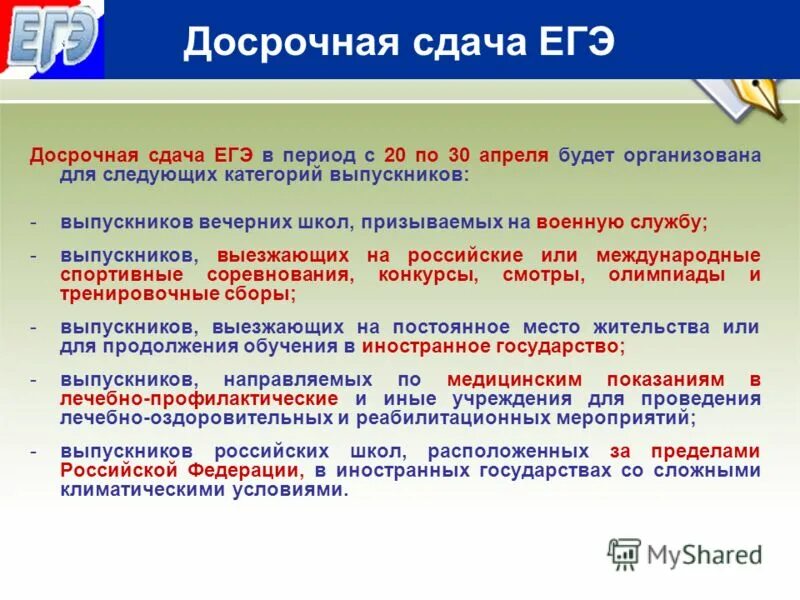 ЕГЭ

Досрочная сдача ЕГЭ

Досрочная сдача ЕГЭ в период с 20 по 30 апреля будет организована для следующих категорий выпускников:

- выпускников вечерних школ, призываемых на военную службу;

- выпускников, выезжающих на российские или международные спортивные соревнования, конкурсы, смотры, олимпиады и тренировочные сборы;

- выпускников, выезжающих на постоянное место жительства или для продолжения обучения в иностранное государство;

- выпускников, направляемых по медицинским показаниям в лечебно-профилактические и иные учреждения для проведения лечебно-оздоровительных и реабилитационных мероприятий;

- выпускников российских школ, расположенных за пределами Российской Федерации, в иностранных государствах со сложными климатическими условиями.

MyShared